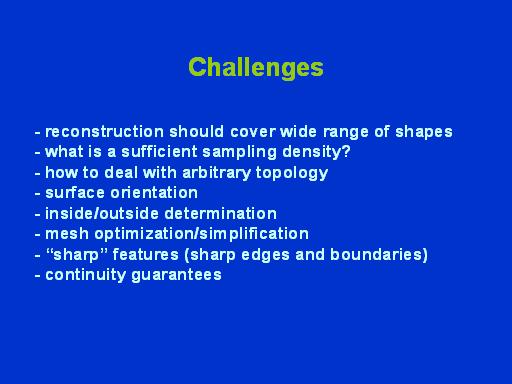 Challenges

- reconstruction should cover wide range of shapes
- what is a sufficient sampling density?
- how to deal with arbitrary topology
- surface orientation
- inside/outside determination
- mesh optimization/simplification
- “sharp” features (sharp edges and boundaries)
- continuity guarantees